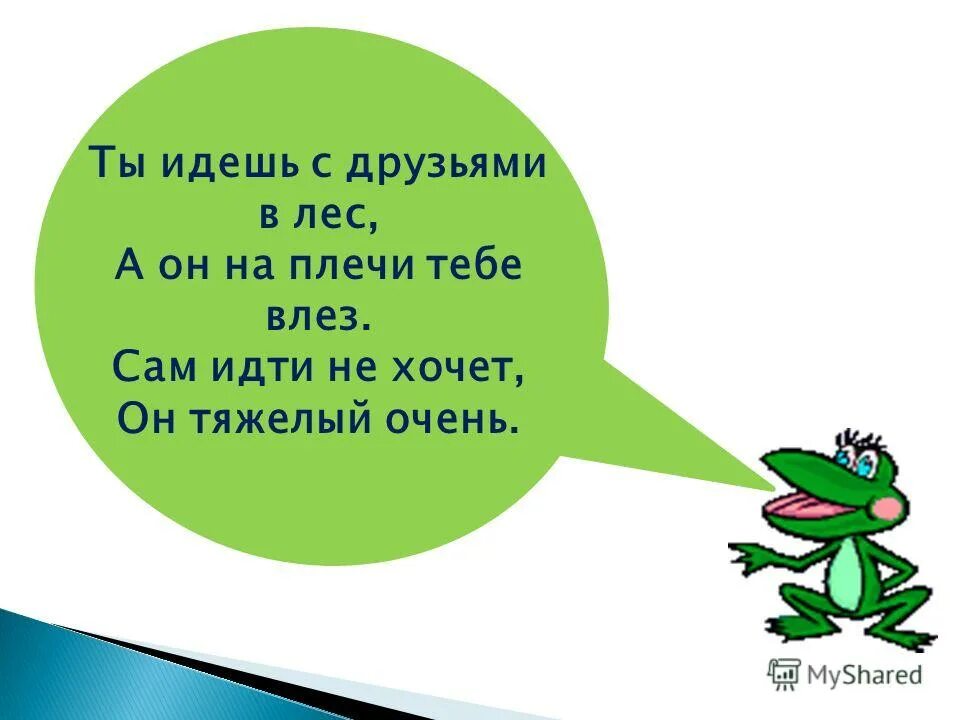 Ты идешь с друзьями в лес,
А он на плечи тебе влез.
Сам идти не хочет,
Он тяжелый очень.

MyShared